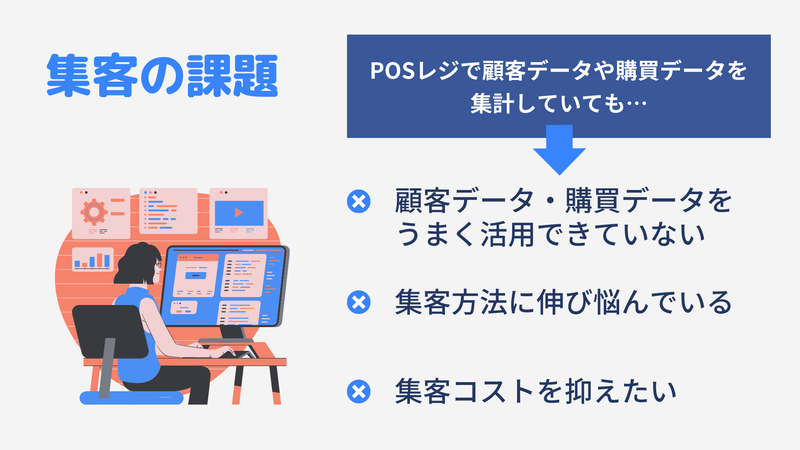 集客の課題

POSレジで顧客データや購買データを集計していても…

顧客データ・購買データをうまく活用できていない

集客方法に伸び悩んでいる

集客コストを抑えたい